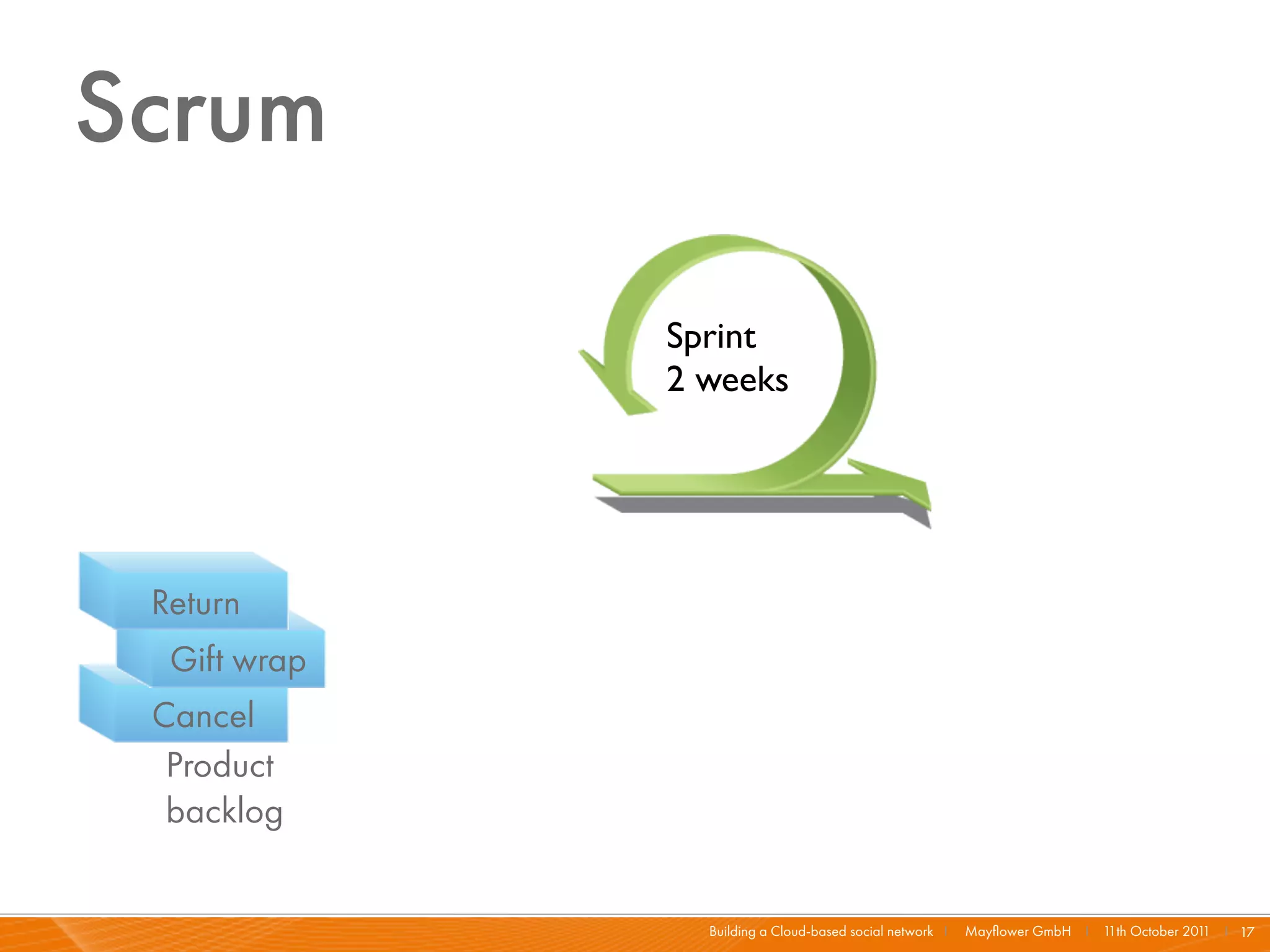 Scrum

Sprint
2 weeks

Return
Gift wrap
Cancel
Product backlog

Building a Cloud-based social network | Mayflower GmbH | 11th October 2011 | 17